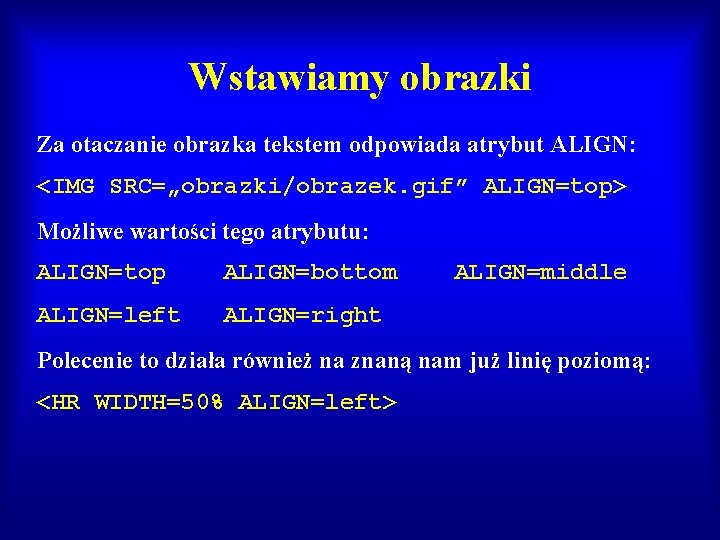 Wstawiamy obrazki

Za otaczanie obrazka tekstem odpowiada atrybut ALIGN:

<IMG SRC=„obrazki/obrazek.gif” ALIGN=top>

Możliwe wartości tego atrybutu:

ALIGN=top ALIGN=bottom ALIGN=middle

ALIGN=left ALIGN=right

Polecenie to działa również na znaną nam już linię poziomą:

<HR WIDTH=50% ALIGN=left>